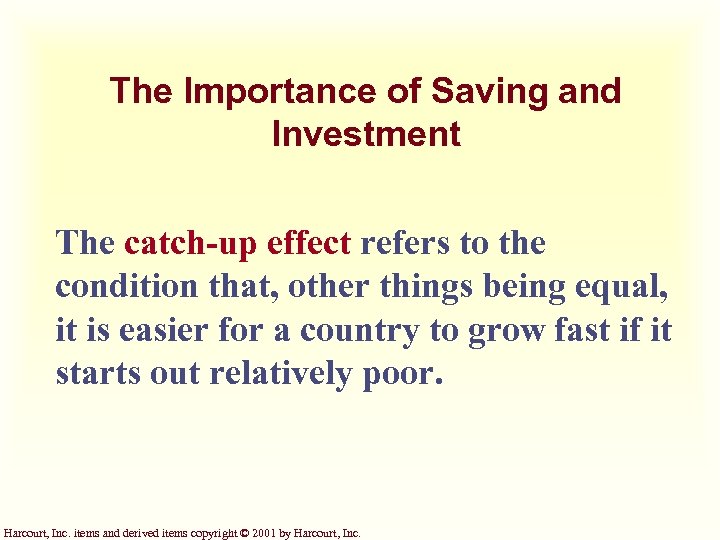 The Importance of Saving and Investment

The catch-up effect refers to the condition that, other things being equal, it is easier for a country to grow fast if it starts out relatively poor.

Harcourt, Inc. items and derived items copyright © 2001 by Harcourt, Inc.